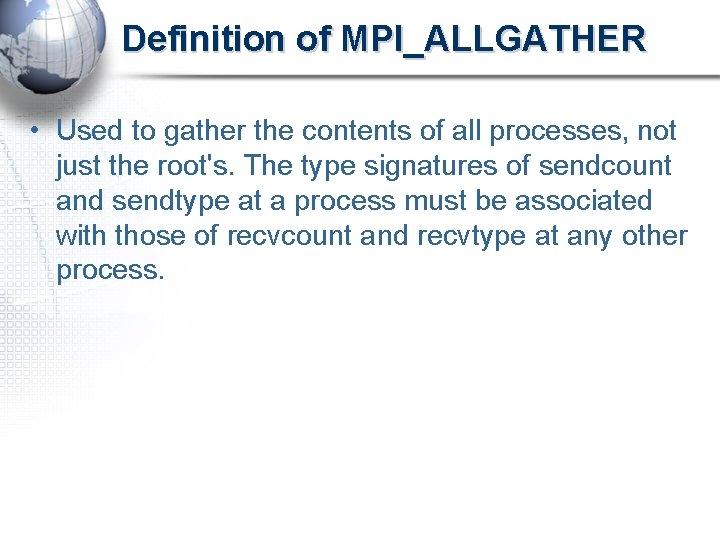 Definition of MPI_ALLGATHER

• Used to gather the contents of all processes, not just the root's. The type signatures of sendcount and sendtype at a process must be associated with those of recvcount and recvtype at any other process.